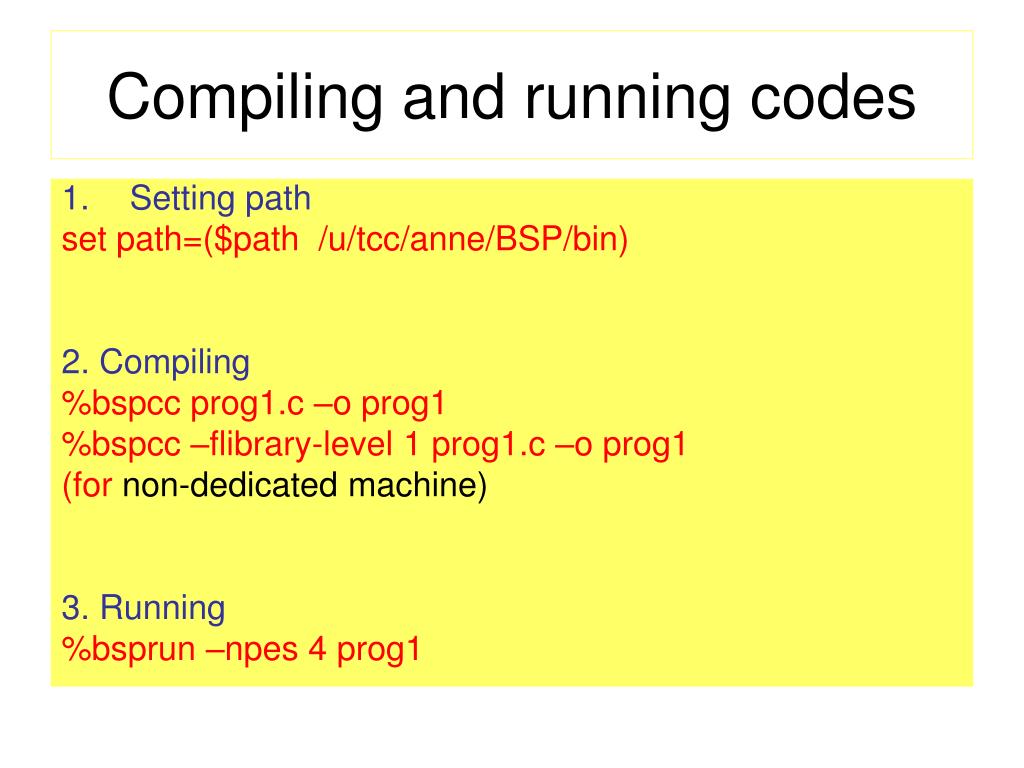 Compiling and running codes

1. Setting path
set path=($path /u/tcc/anne/BSP/bin)

2. Compiling
%bspcc prog1.c –o prog1
%bspcc –flibrary-level 1 prog1.c –o prog1
(for non-dedicated machine)

3. Running
%bsprun –npes 4 prog1